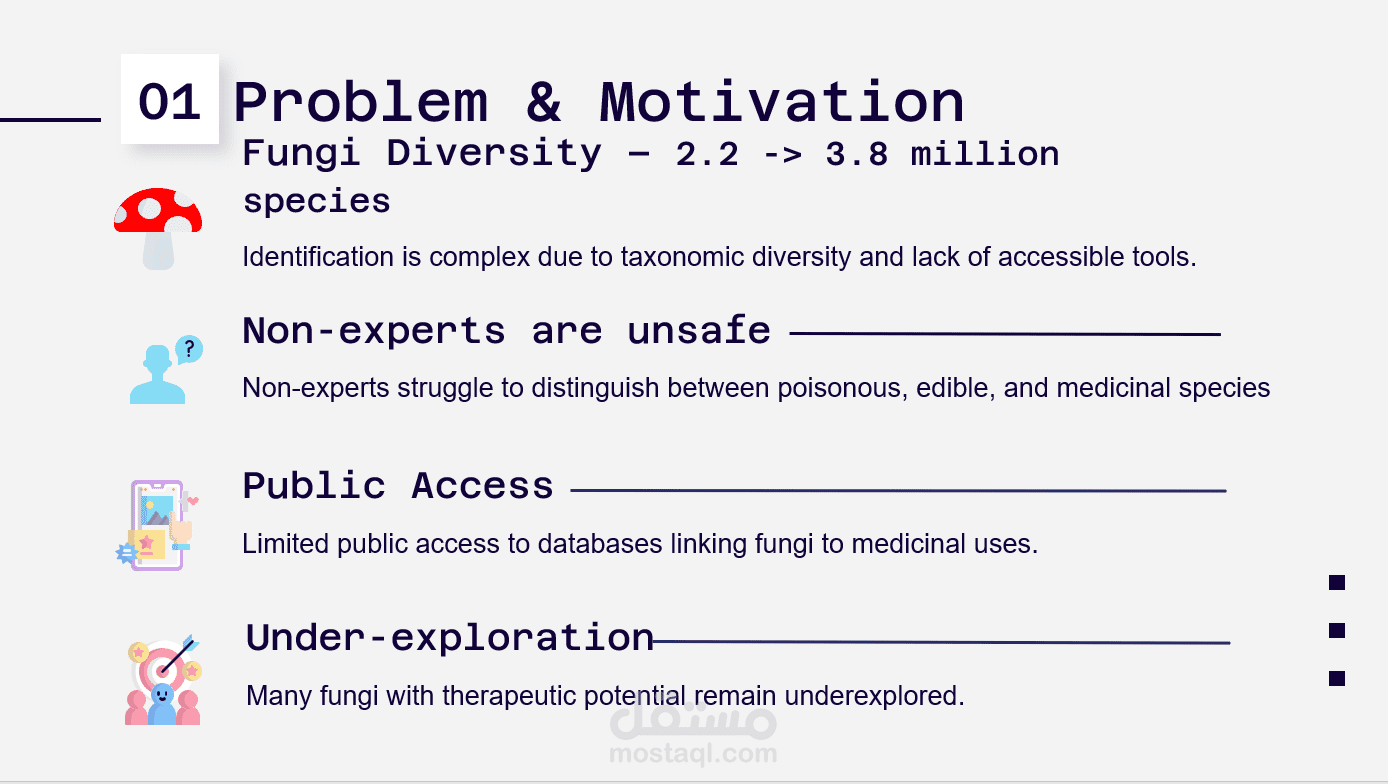 01 Problem & Motivation

Fungi Diversity – 2.2 -> 3.8 million species

Identification is complex due to taxonomic diversity and lack of accessible tools.

Non-experts are unsafe

Non-experts struggle to distinguish between poisonous, edible, and medicinal species

Public Access

Limited public access to databases linking fungi to medicinal uses.

Under-exploration

Many fungi with therapeutic potential remain underexplored.

مستقل
mostaql.com